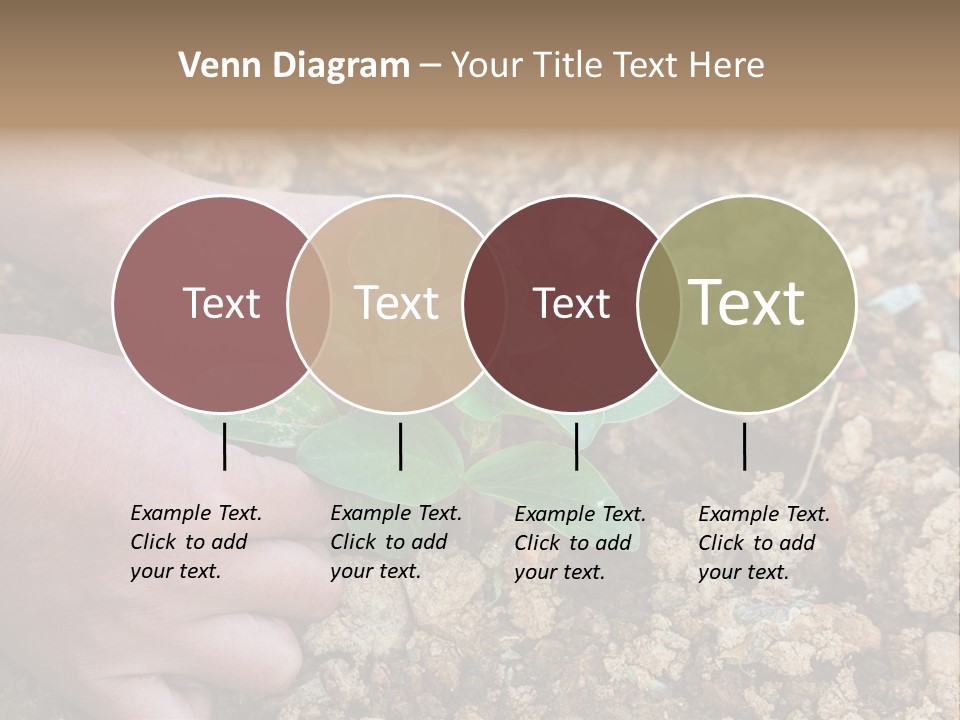 Venn Diagram – Your Title Text Here

Text

Text

Text

Text

Example Text. Click to add your text.

Example Text. Click to add your text.

Example Text. Click to add your text.

Example Text. Click to add your text.